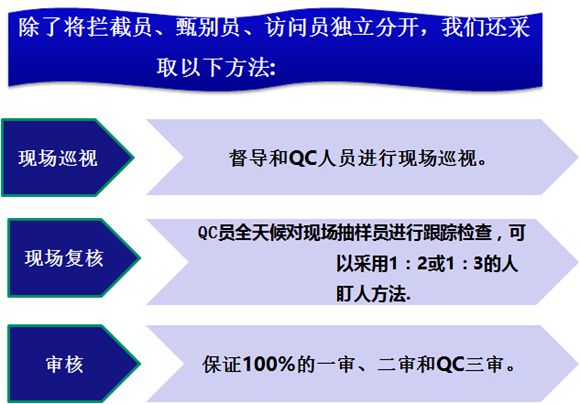 除了将拦截员、甄别员、访问员独立分开，我们还采取以下方法:

现场巡视

督导和QC人员进行现场巡视。

现场复核

QC员全天候对现场抽样员进行跟踪检查，可以采用1：2或1：3的人盯人方法.

审核

保证100%的一审、二审和QC三审。